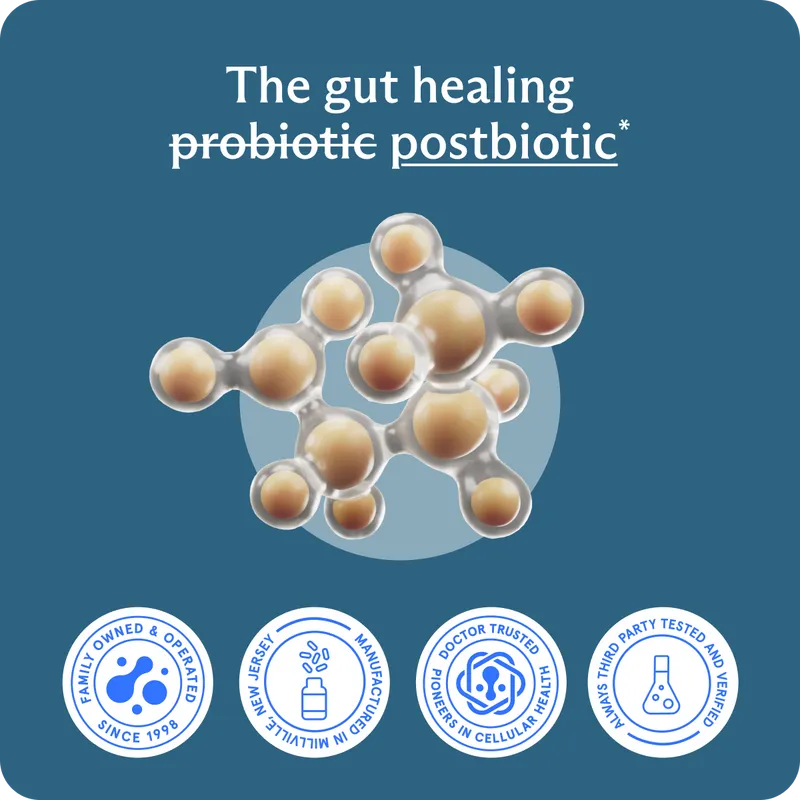 The gut healing
probiotic postbiotic*

FAMILY OWNED & OPERATED
SINCE 1998

MANUFACTURED IN MILLVILLE, NEW JERSEY

DOCTOR TRUSTED
PIONEERS IN CELLULAR HEALTH

ALWAYS THIRD PARTY TESTED AND VERIFIED